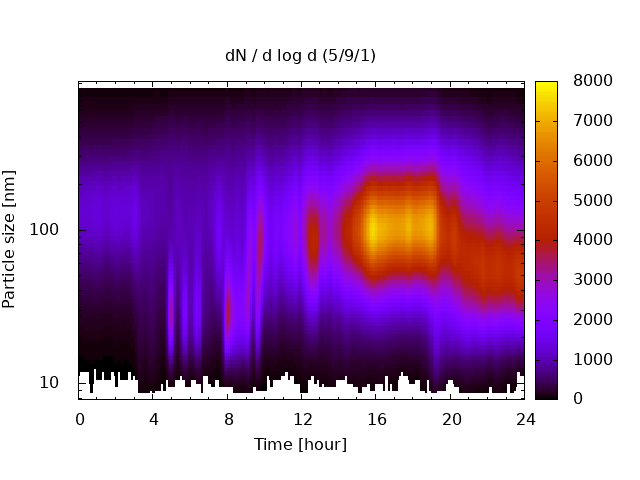 dN / d log d (5/9/1)

Particle size [nm]

100

10

0 4 8 12 16 20 24

Time [hour]

8000
7000
6000
5000
4000
3000
2000
1000
0